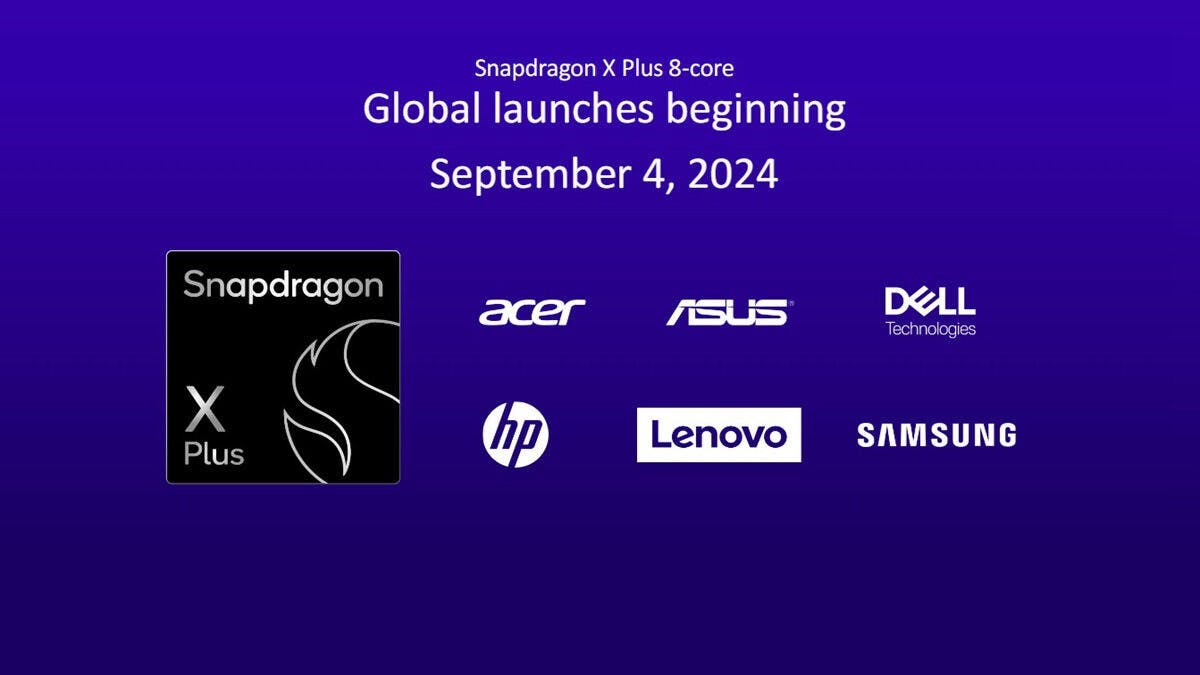 Snapdragon X Plus 8-core
Global launches beginning
September 4, 2024

Snapdragon
X
Plus

acer
ASUS
DELL
Technologies

hp
Lenovo
SAMSUNG